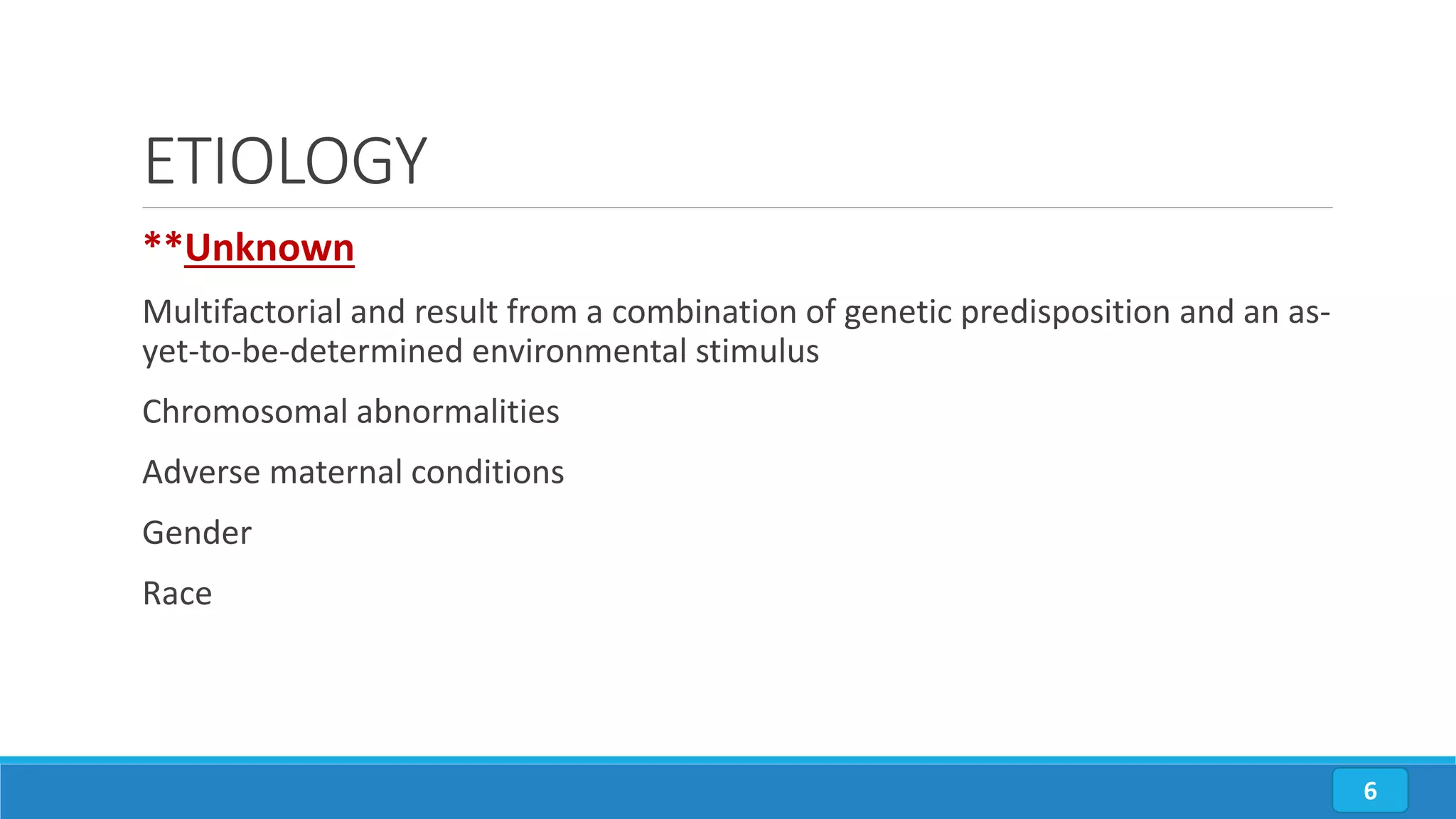 ETIOLOGY

**Unknown

Multifactorial and result from a combination of genetic predisposition and an as-yet-to-be-determined environmental stimulus

Chromosomal abnormalities

Adverse maternal conditions

Gender

Race

6